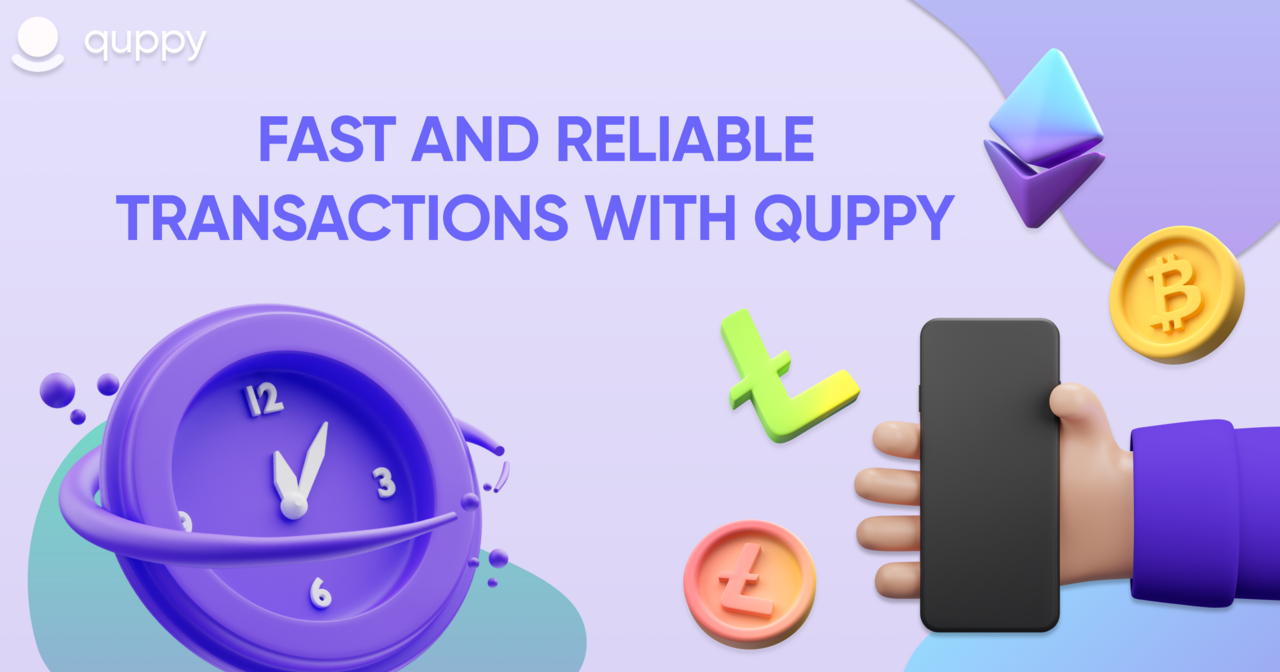 quppy

FAST AND RELIABLE TRANSACTIONS WITH QUPPY

12
3
6